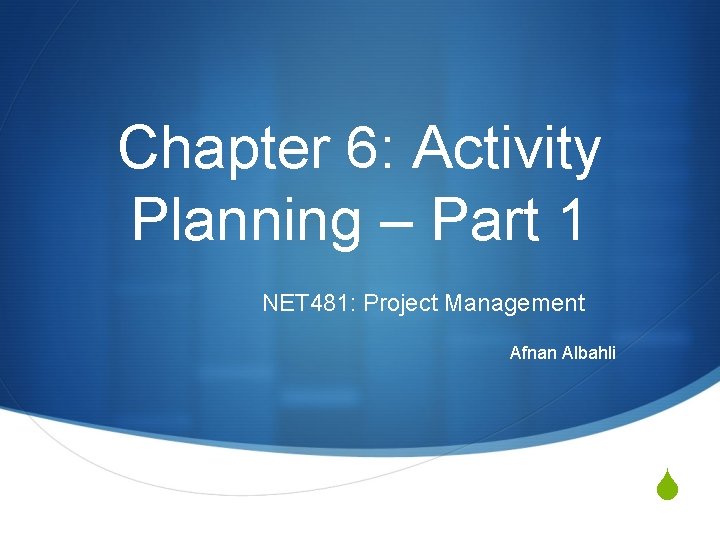 Chapter 6: Activity Planning – Part 1

NET481: Project Management

Afnan Albahli